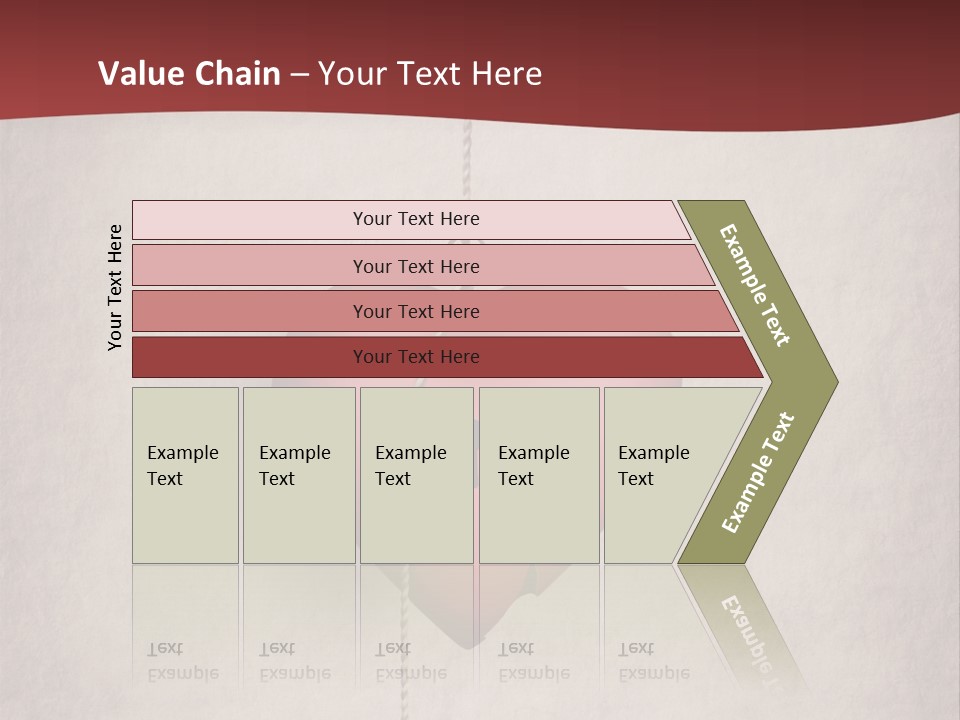 Value Chain – Your Text Here

Your Text Here

Your Text Here

Your Text Here

Your Text Here

Your Text Here

Example Text

Example Text

Example Text

Example Text

Example Text

Example Text

Example Text